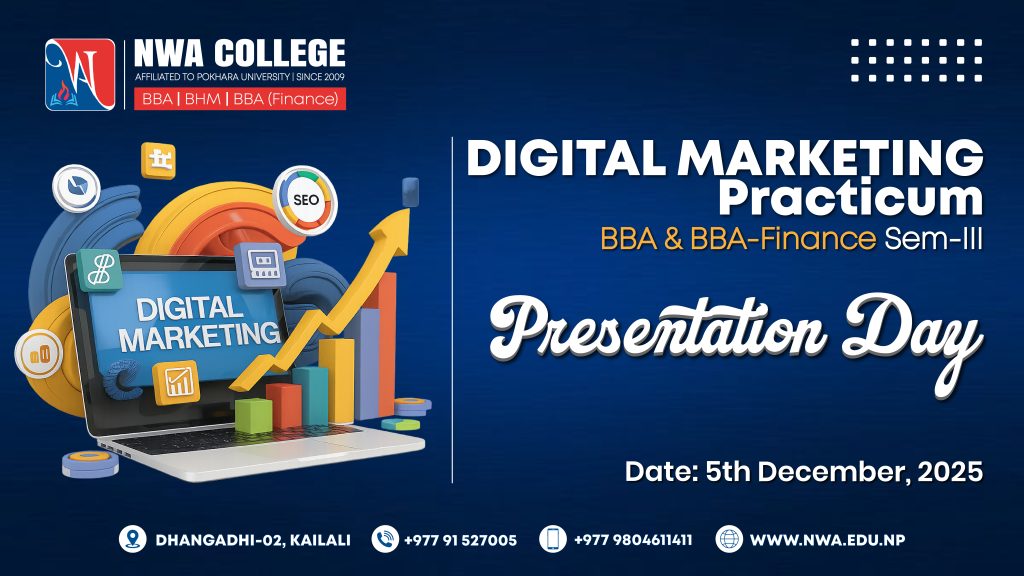 NWA COLLEGE
AFFILIATED TO POKHARA UNIVERSITY | SINCE 2009
BBA | BHM | BBA (Finance)

SEO

DIGITAL MARKETING

DIGITAL MARKETING
Practicum
BBA & BBA-Finance Sem-III

Presentation Day

Date: 5th December, 2025

DHANGADHI-02, KAILALI
+977 91 527005
+977 9804611411
WWW.NWA.EDU.NP